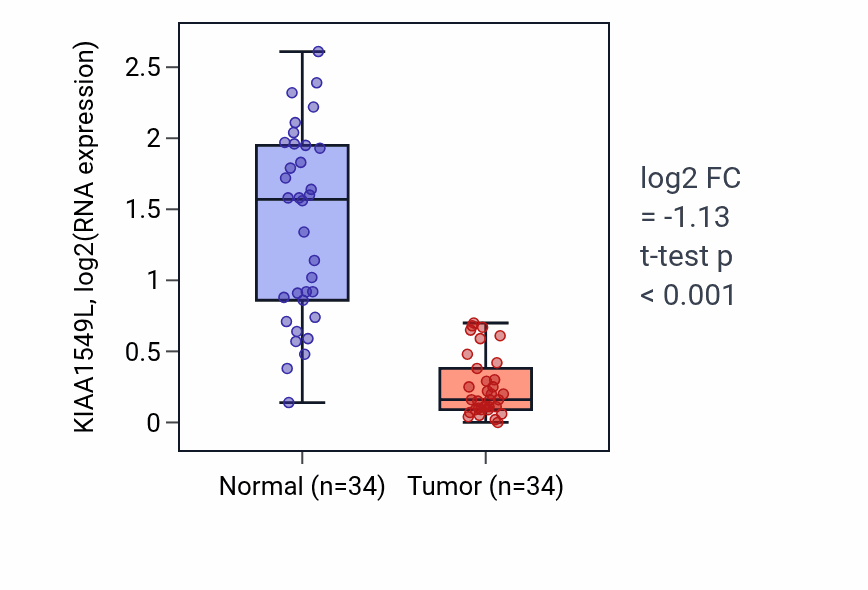 KIAA1549L, log2(RNA expression)

2.5
2
1.5
1
0.5
0

Normal (n=34)
Tumor (n=34)

log2 FC
= -1.13
t-test p
< 0.001